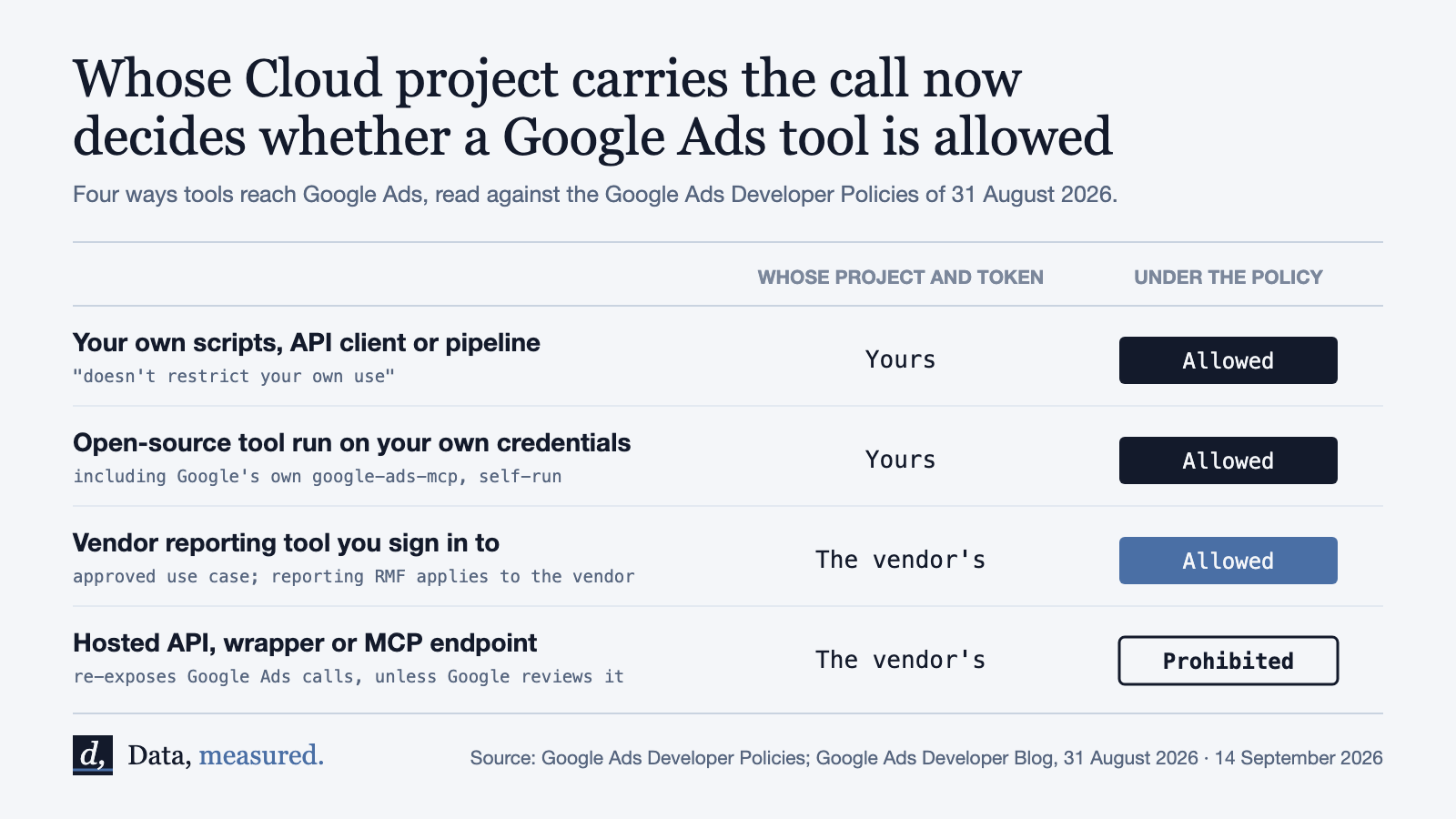 Whose Cloud project carries the call now decides whether a Google Ads tool is allowed

Four ways tools reach Google Ads, read against the Google Ads Developer Policies of 31 August 2026.

| | WHOSE PROJECT AND TOKEN | UNDER THE POLICY |
|---|---|---|
| Your own scripts, API client or pipeline "doesn't restrict your own use" | Yours | Allowed |
| Open-source tool run on your own credentials including Google's own google-ads-mcp, self-run | Yours | Allowed |
| Vendor reporting tool you sign in to approved use case; reporting RMF applies to the vendor | The vendor's | Allowed |
| Hosted API, wrapper or MCP endpoint re-exposes Google Ads calls, unless Google reviews it | The vendor's | Prohibited |

d, Data, measured.

Source: Google Ads Developer Policies; Google Ads Developer Blog, 31 August 2026 · 14 September 2026